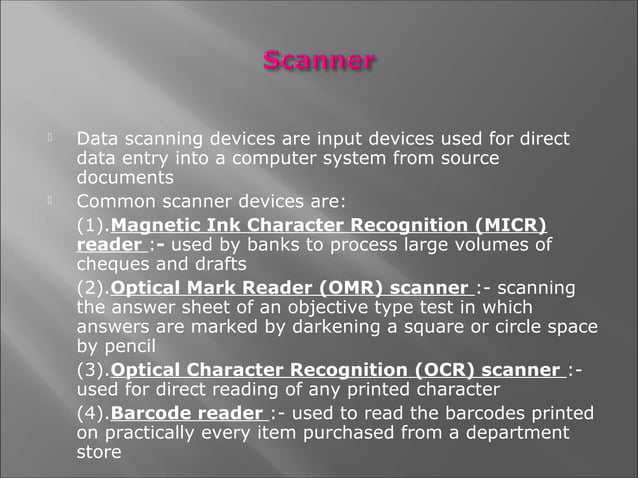 Scanner

Data scanning devices are input devices used for direct data entry into a computer system from source documents

Common scanner devices are:

(1).Magnetic Ink Character Recognition (MICR) reader :- used by banks to process large volumes of cheques and drafts

(2).Optical Mark Reader (OMR) scanner :- scanning the answer sheet of an objective type test in which answers are marked by darkening a square or circle space by pencil

(3).Optical Character Recognition (OCR) scanner :- used for direct reading of any printed character

(4).Barcode reader :- used to read the barcodes printed on practically every item purchased from a department store